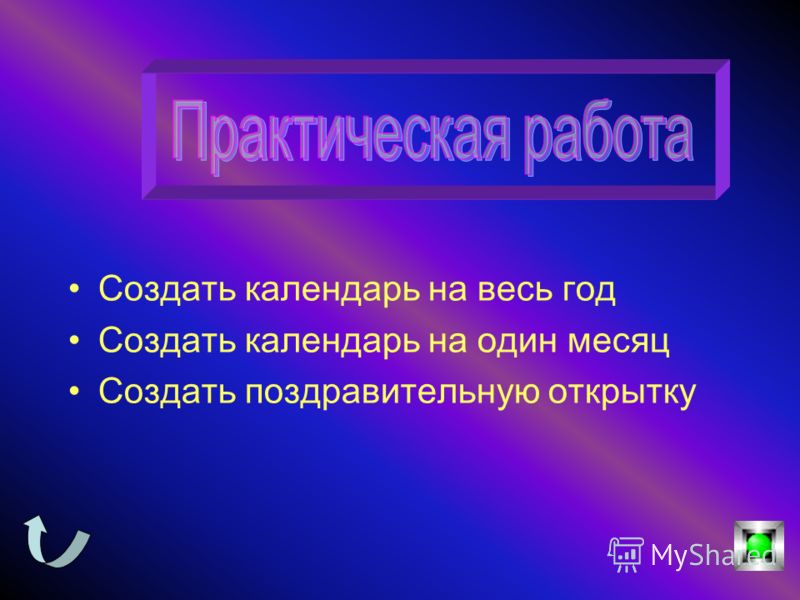 Практическая работа

• Создать календарь на весь год
• Создать календарь на один месяц
• Создать поздравительную открытку

MyShared